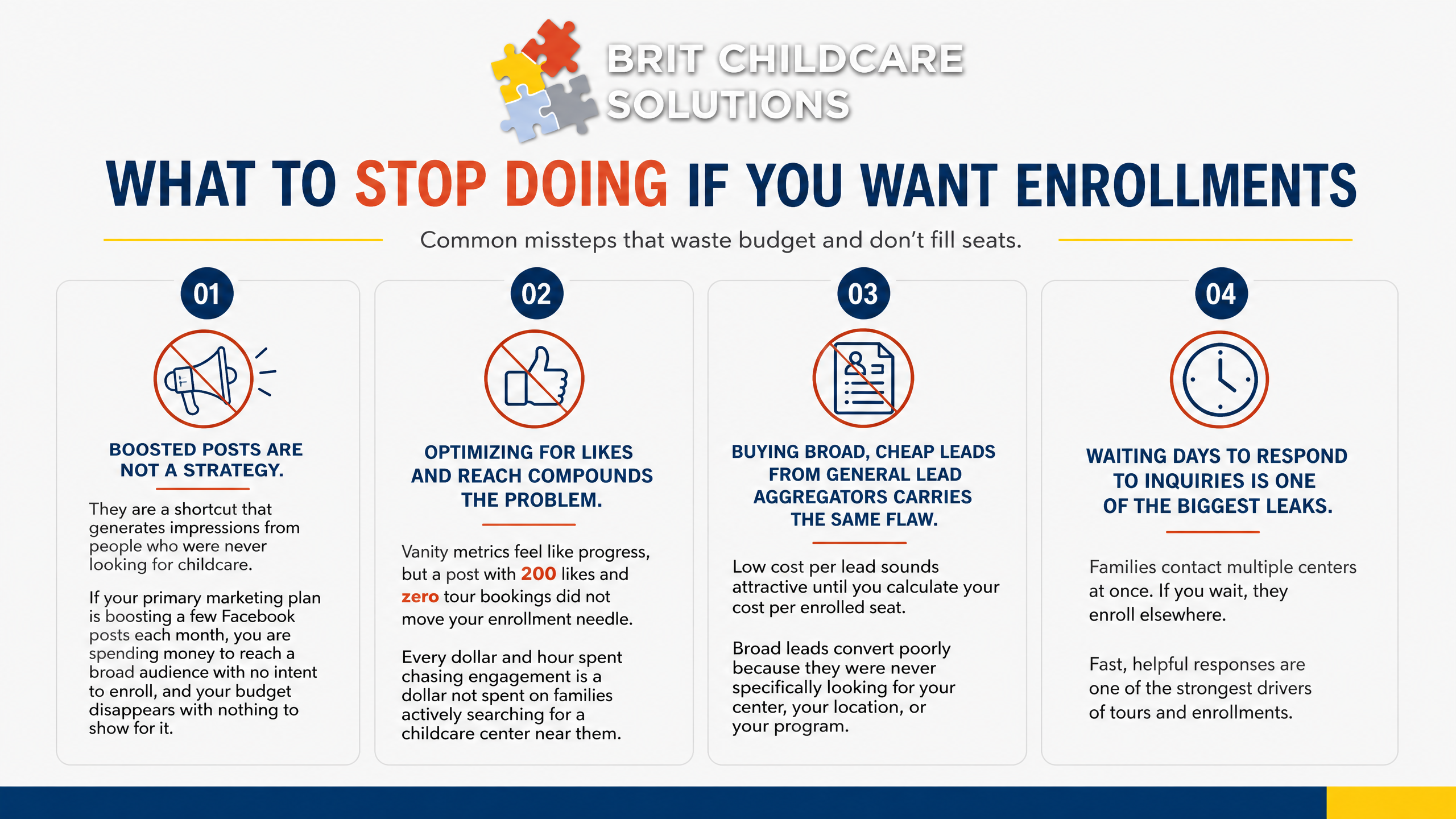 BRIT CHILDCARE SOLUTIONS

WHAT TO STOP DOING IF YOU WANT ENROLLMENTS

Common missteps that waste budget and don't fill seats.

01

BOOSTED POSTS ARE NOT A STRATEGY.

They are a shortcut that generates impressions from people who were never looking for childcare.

If your primary marketing plan is boosting a few Facebook posts each month, you are spending money to reach a broad audience with no intent to enroll, and your budget disappears with nothing to show for it.

02

OPTIMIZING FOR LIKES AND REACH COMPOUNDS THE PROBLEM.

Vanity metrics feel like progress, but a post with 200 likes and zero tour bookings did not move your enrollment needle.

Every dollar and hour spent chasing engagement is a dollar not spent on families actively searching for a childcare center near them.

03

BUYING BROAD, CHEAP LEADS FROM GENERAL LEAD AGGREGATORS CARRIES THE SAME FLAW.

Low cost per lead sounds attractive until you calculate your cost per enrolled seat.

Broad leads convert poorly because they were never specifically looking for your center, your location, or your program.

04

WAITING DAYS TO RESPOND TO INQUIRIES IS ONE OF THE BIGGEST LEAKS.

Families contact multiple centers at once. If you wait, they enroll elsewhere.

Fast, helpful responses are one of the strongest drivers of tours and enrollments.